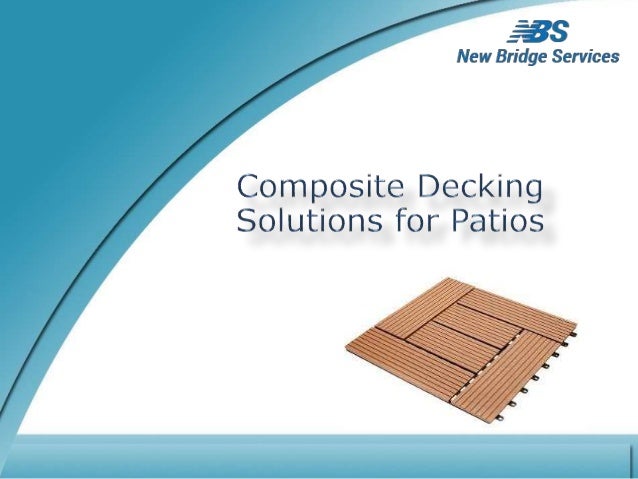 NBS
New Bridge Services

Composite Decking Solutions for Patios